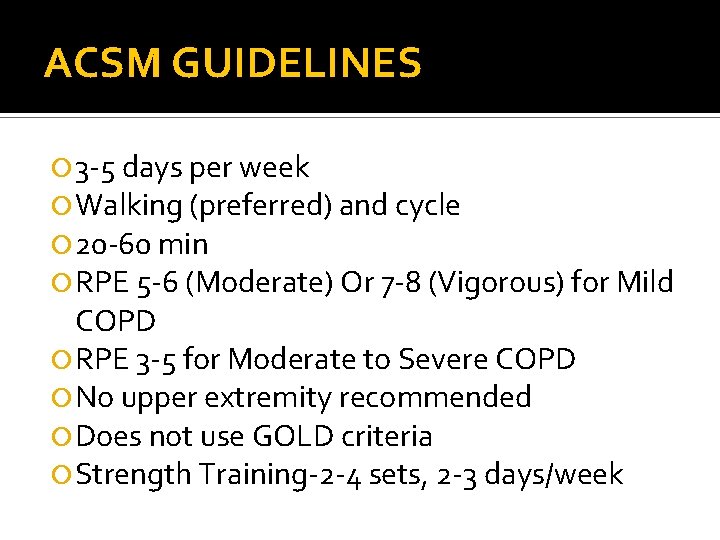 ACSM GUIDELINES

3-5 days per week
Walking (preferred) and cycle
20-60 min
RPE 5-6 (Moderate) Or 7-8 (Vigorous) for Mild COPD
RPE 3-5 for Moderate to Severe COPD
No upper extremity recommended
Does not use GOLD criteria
Strength Training-2-4 sets, 2-3 days/week